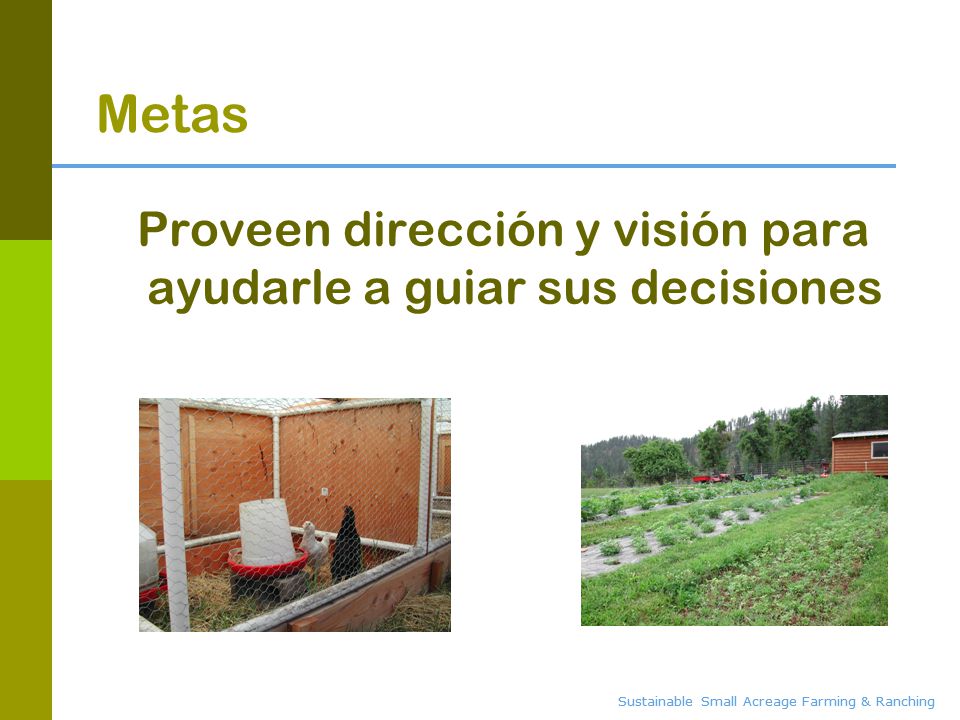 Metas

Proveen dirección y visión para ayudarle a guiar sus decisiones

Sustainable Small Acreage Farming & Ranching